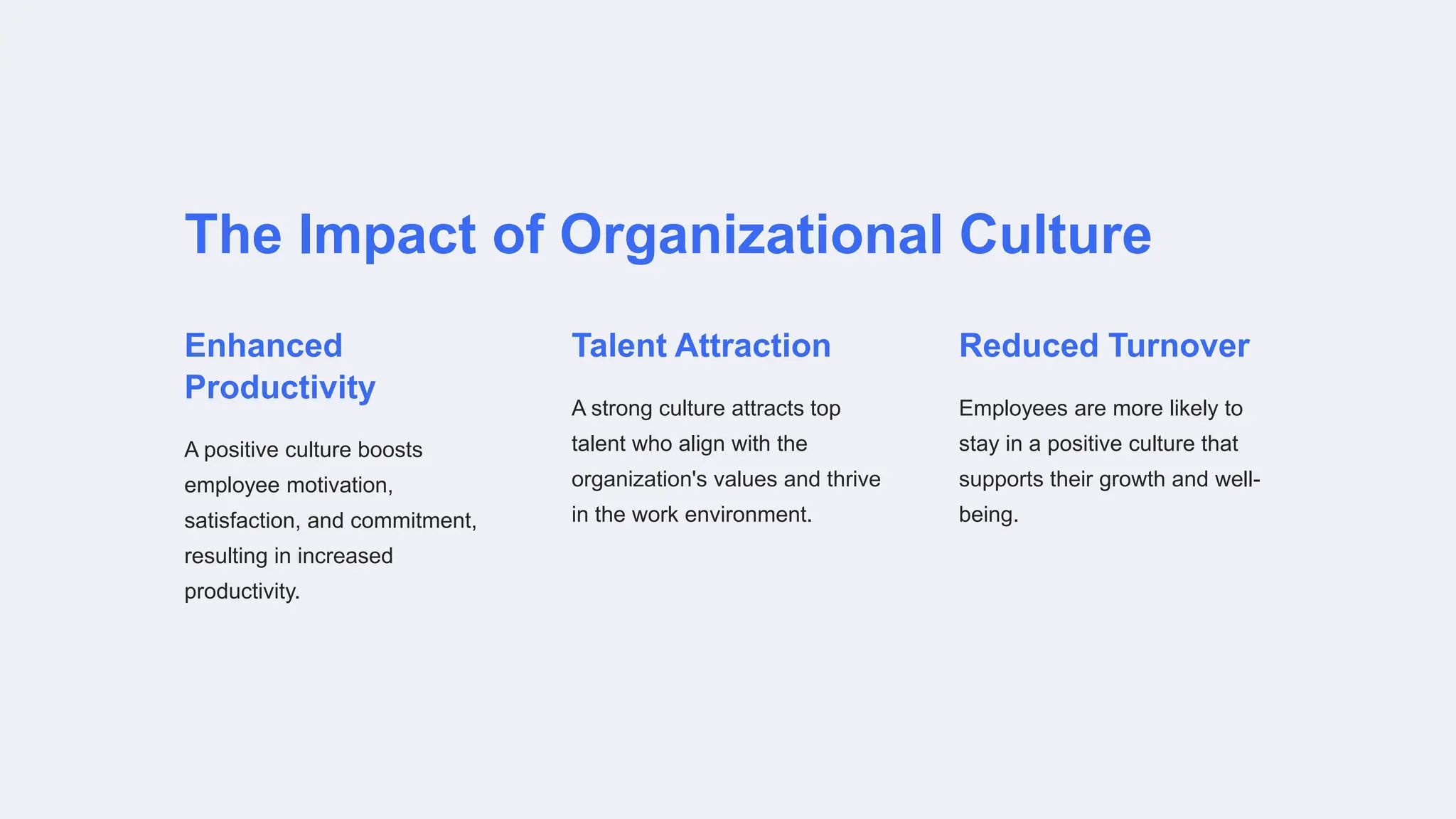 The Impact of Organizational Culture

Enhanced Productivity

A positive culture boosts employee motivation, satisfaction, and commitment, resulting in increased productivity.

Talent Attraction

A strong culture attracts top talent who align with the organization's values and thrive in the work environment.

Reduced Turnover

Employees are more likely to stay in a positive culture that supports their growth and well-being.